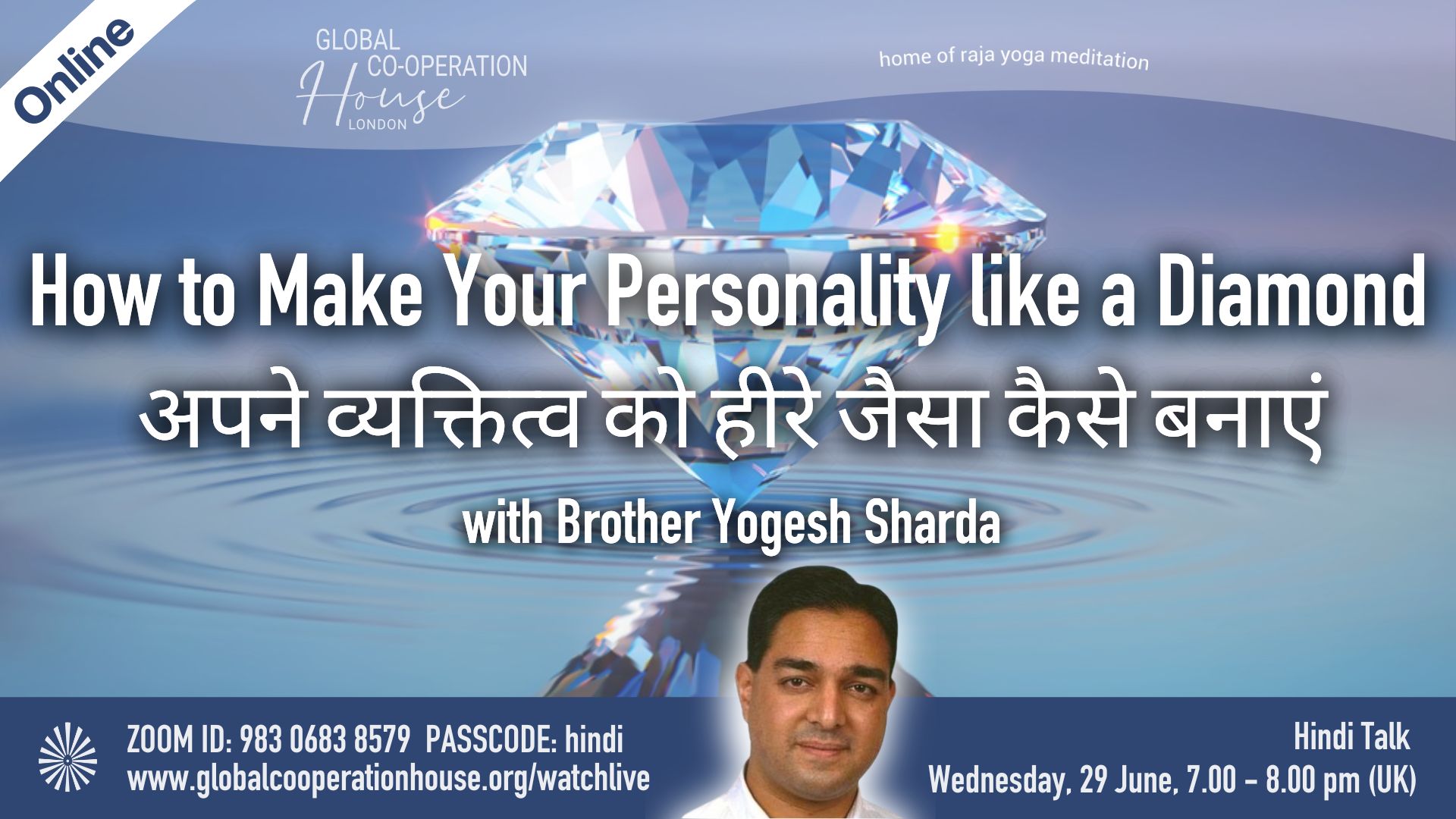 Online

GLOBAL CO-OPERATION House LONDON

home of raja yoga meditation

How to Make Your Personality like a Diamond

अपने व्यक्तित्व को हीरे जैसा कैसे बनाएं

with Brother Yogesh Sharda

ZOOM ID: 983 0683 8579 PASSCODE: hindi
www.globalcooperationhouse.org/watchlive

Hindi Talk
Wednesday, 29 June, 7.00 – 8.00 pm (UK)